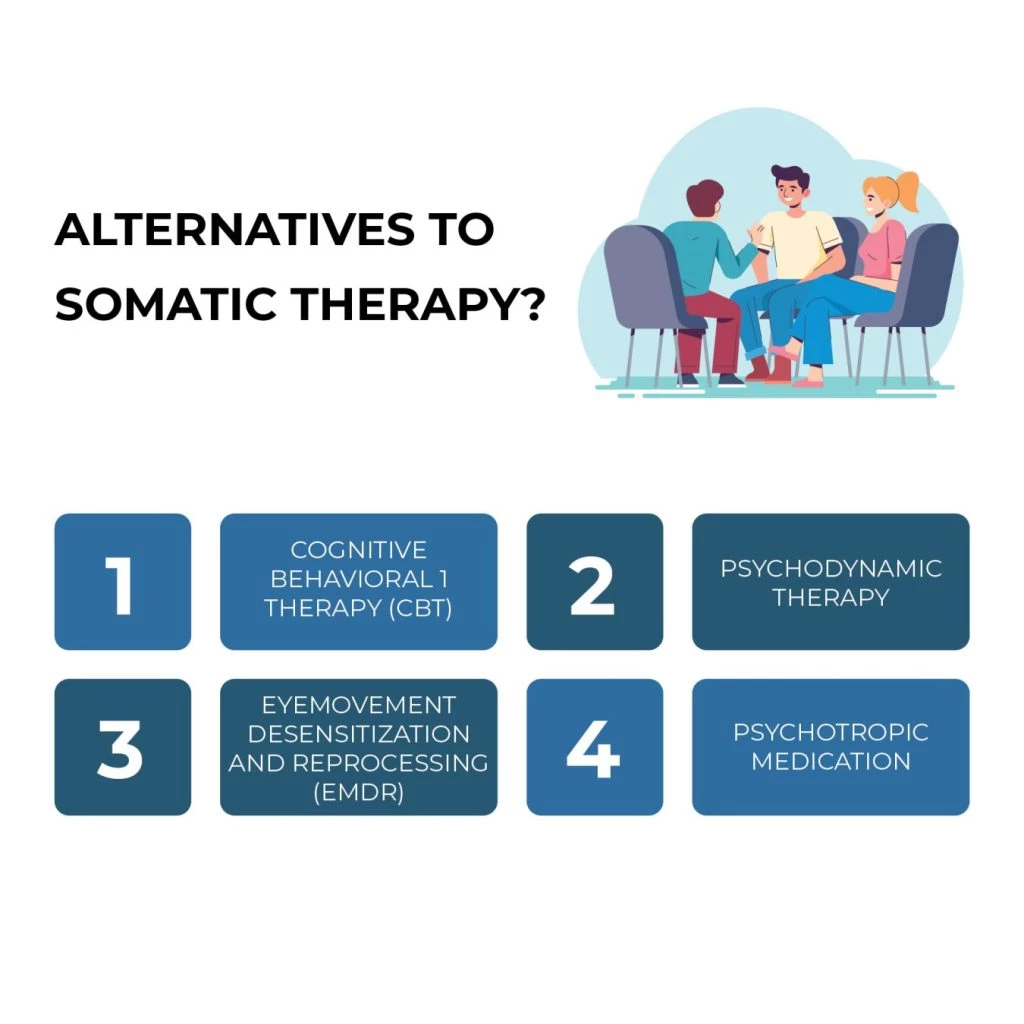 ALTERNATIVES TO SOMATIC THERAPY?

1

COGNITIVE BEHAVIORAL 1 THERAPY (CBT)

2

PSYCHODYNAMIC THERAPY

3

EYEMOVEMENT DESENSITIZATION AND REPROCESSING (EMDR)

4

PSYCHOTROPIC MEDICATION